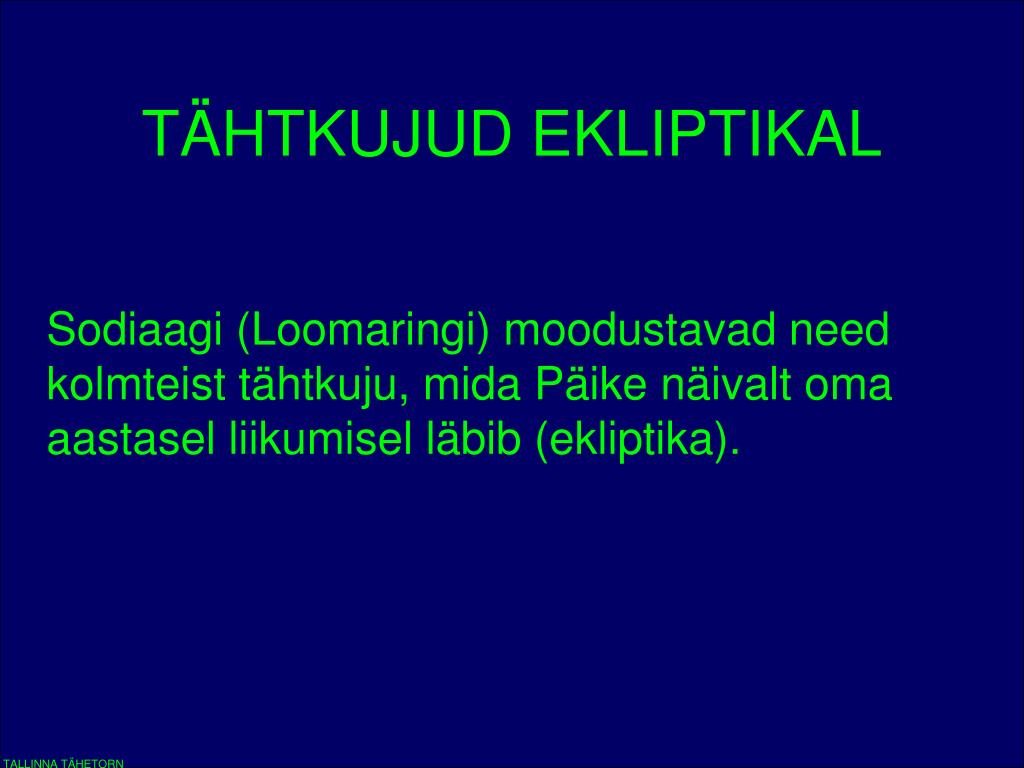 TÄHTKUJUD EKLIPTIKAL

Sodiaagi (Loomaringi) moodustavad need kolmteist tähtkuju, mida Päike näivalt oma aastasel liikumisel läbib (ekliptika).

TALLINNA TÄHETORN